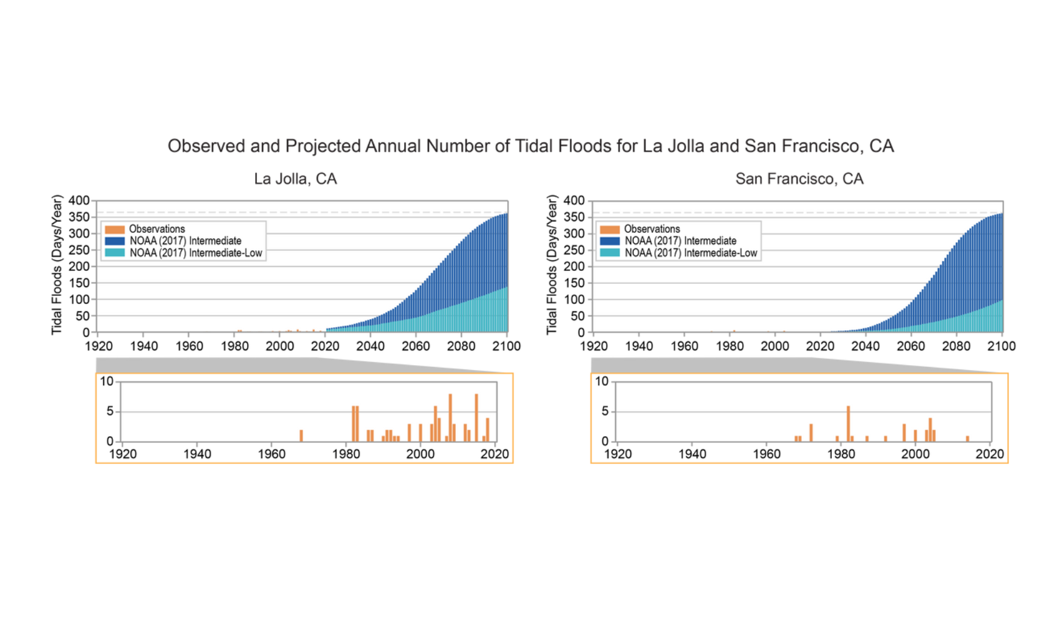 Observed and Projected Annual Number of Tidal Floods for La Jolla and San Francisco, CA

La Jolla, CA

Tidal Floods (Days/Year)

400
350
300
250
200
150
100
50
0

Observations
NOAA (2017) Intermediate
NOAA (2017) Intermediate-Low

1920 1940 1960 1980 2000 2020 2040 2060 2080 2100

10
5
0

1920 1940 1960 1980 2000 2020

San Francisco, CA

Tidal Floods (Days/Year)

400
350
300
250
200
150
100
50
0

Observations
NOAA (2017) Intermediate
NOAA (2017) Intermediate-Low

1920 1940 1960 1980 2000 2020 2040 2060 2080 2100

10
5
0

1920 1940 1960 1980 2000 2020